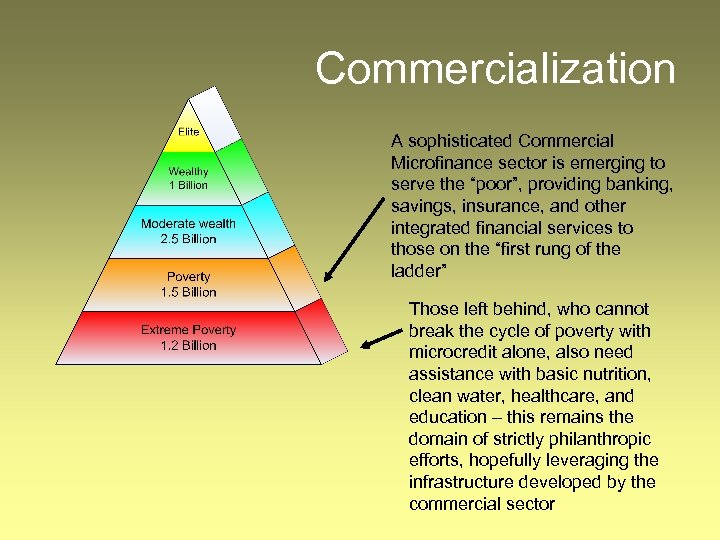 Commercialization

Elite

Wealthy
1 Billion

Moderate wealth
2.5 Billion

Poverty
1.5 Billion

Extreme Poverty
1.2 Billion

A sophisticated Commercial Microfinance sector is emerging to serve the "poor", providing banking, savings, insurance, and other integrated financial services to those on the "first rung of the ladder"

Those left behind, who cannot break the cycle of poverty with microcredit alone, also need assistance with basic nutrition, clean water, healthcare, and education – this remains the domain of strictly philanthropic efforts, hopefully leveraging the infrastructure developed by the commercial sector